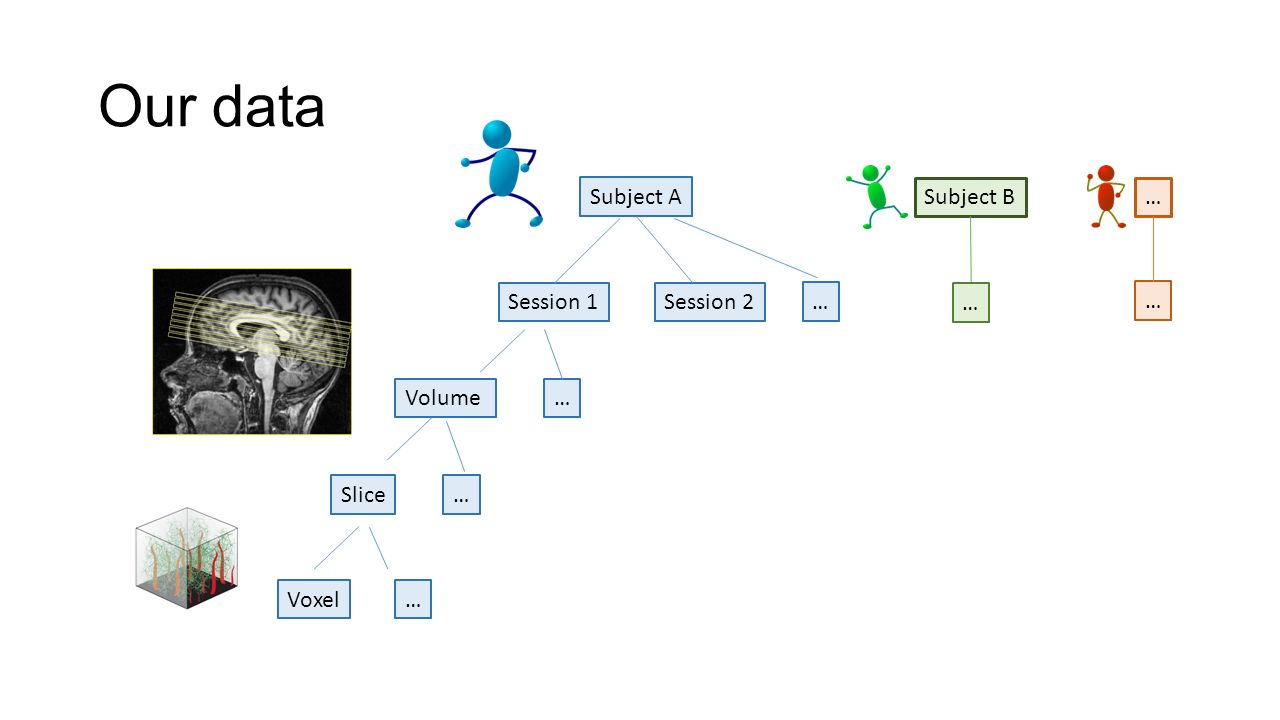 Our data

Subject A

Subject B

…

Session 1

Session 2

…

…

…

Volume

…

Slice

…

Voxel

…